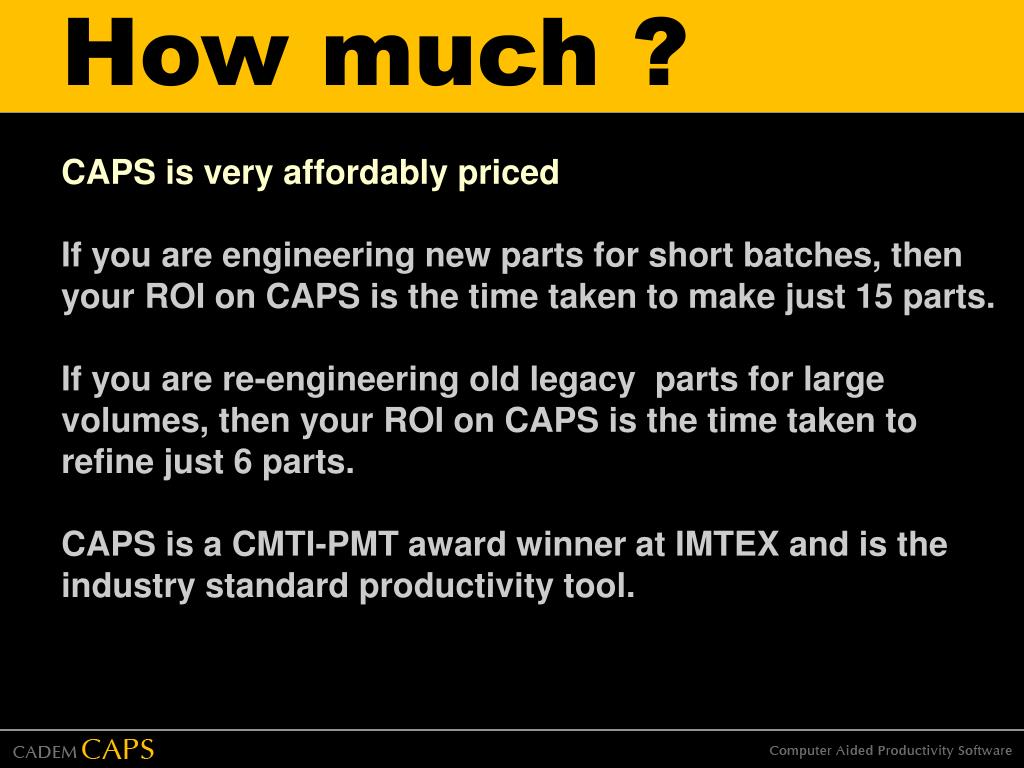 How much ?

CAPS is very affordably priced

If you are engineering new parts for short batches, then your ROI on CAPS is the time taken to make just 15 parts.

If you are re-engineering old legacy  parts for large volumes, then your ROI on CAPS is the time taken to refine just 6 parts.

CAPS is a CMTI-PMT award winner at IMTEX and is the industry standard productivity tool.

CADEM CAPS

Computer Aided Productivity Software